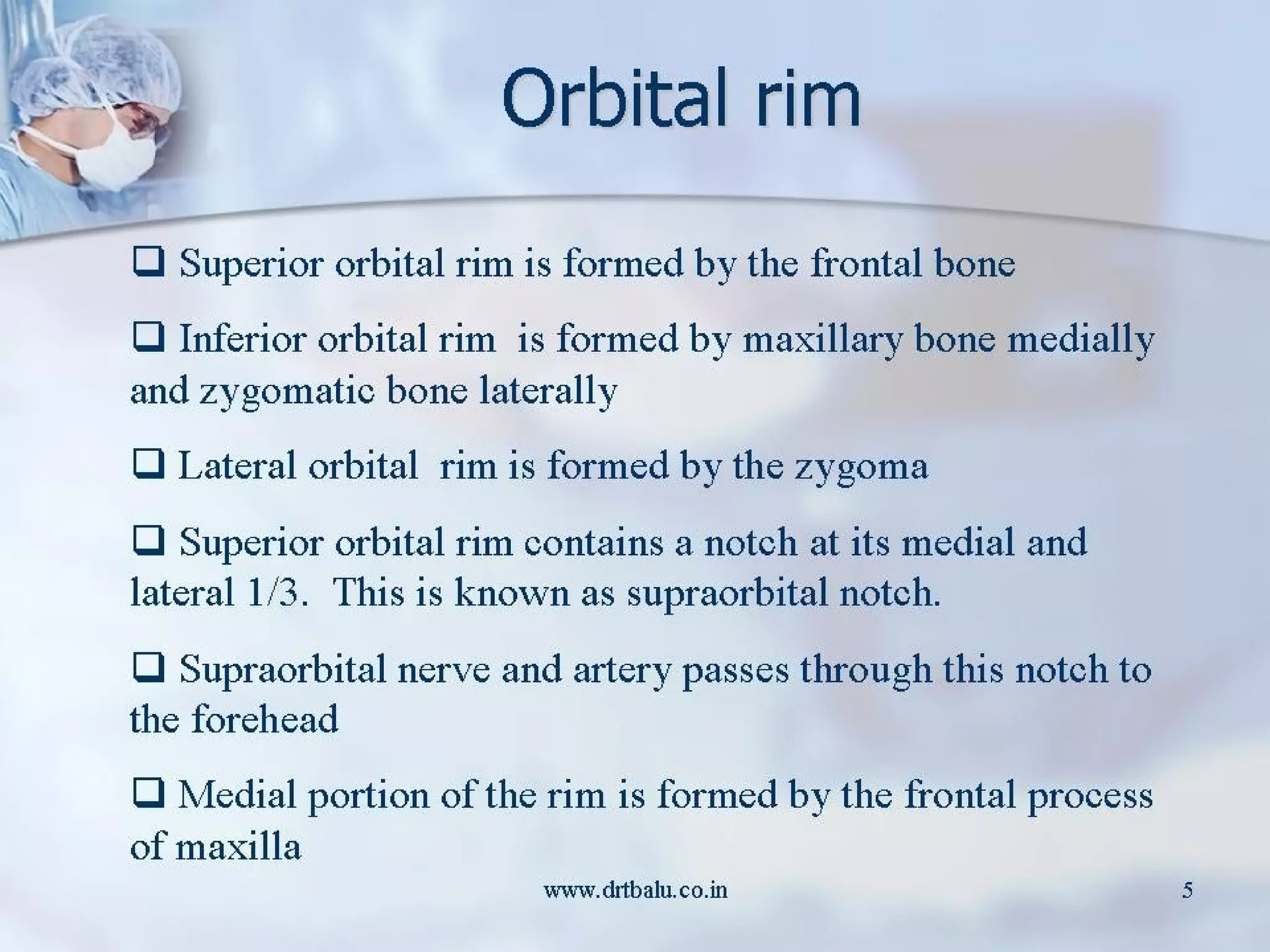 Orbital rim

❑ Superior orbital rim is formed by the frontal bone

❑ Inferior orbital rim is formed by maxillary bone medially and zygomatic bone laterally

❑ Lateral orbital rim is formed by the zygoma

❑ Superior orbital rim contains a notch at its medial and lateral 1/3. This is known as supraorbital notch.

❑ Supraorbital nerve and artery passes through this notch to the forehead

❑ Medial portion of the rim is formed by the frontal process of maxilla

www.drtbalu.co.in

5